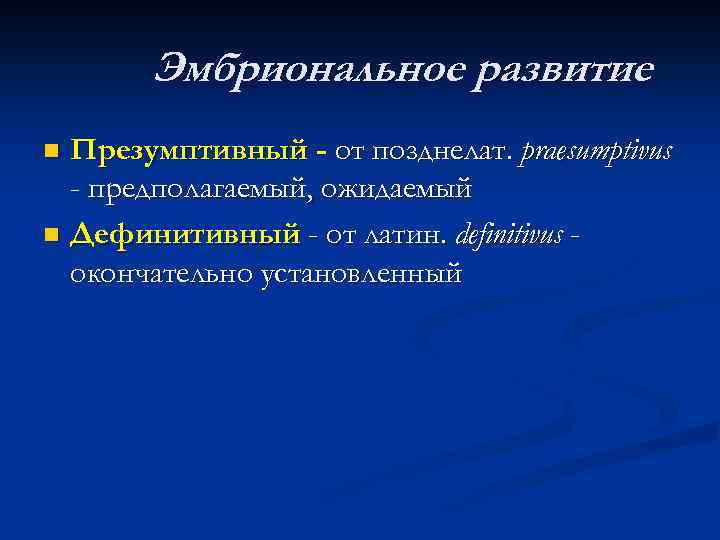 Эмбриональное развитие

Презумптивный - от позднелат. praesumptivus - предполагаемый, ожидаемый

Дефинитивный - от латин. definitivus - окончательно установленный